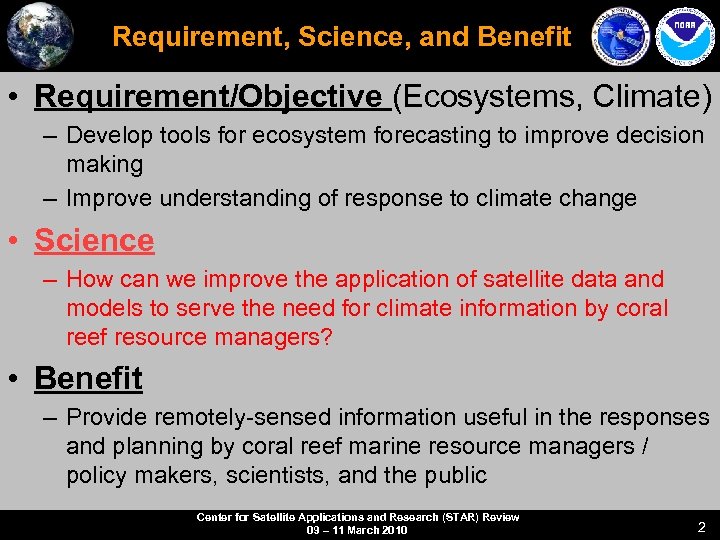 Requirement, Science, and Benefit

NOAA

• Requirement/Objective (Ecosystems, Climate)
– Develop tools for ecosystem forecasting to improve decision making
– Improve understanding of response to climate change

• Science
– How can we improve the application of satellite data and models to serve the need for climate information by coral reef resource managers?

• Benefit
– Provide remotely-sensed information useful in the responses and planning by coral reef marine resource managers / policy makers, scientists, and the public

Center for Satellite Applications and Research (STAR) Review
09 – 11 March 2010

2